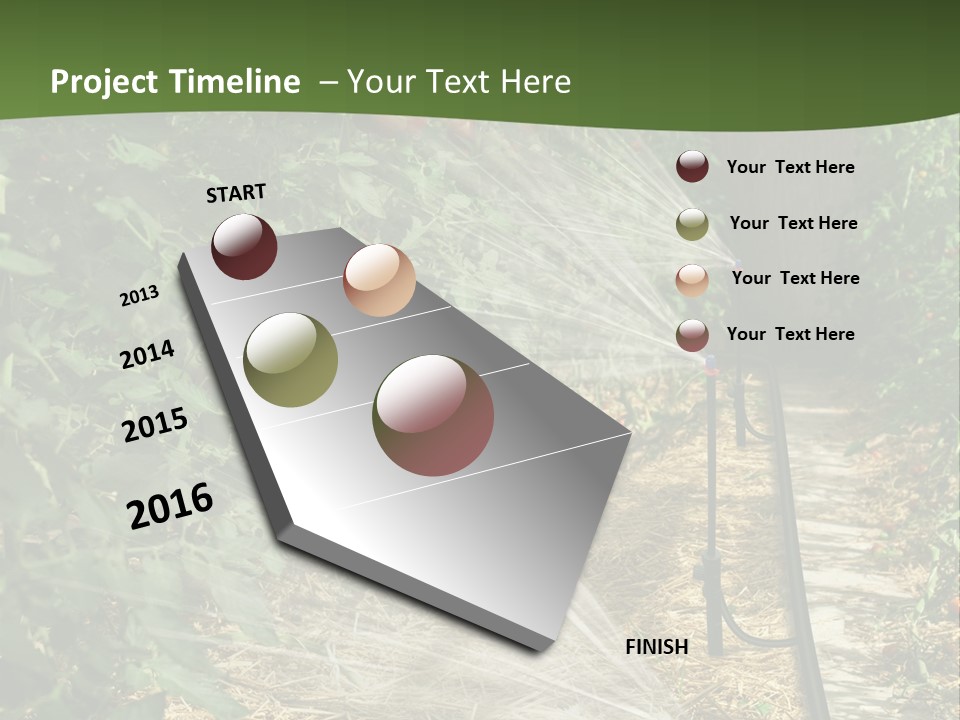 Project Timeline – Your Text Here

START

2013

2014

2015

2016

FINISH

Your Text Here

Your Text Here

Your Text Here

Your Text Here